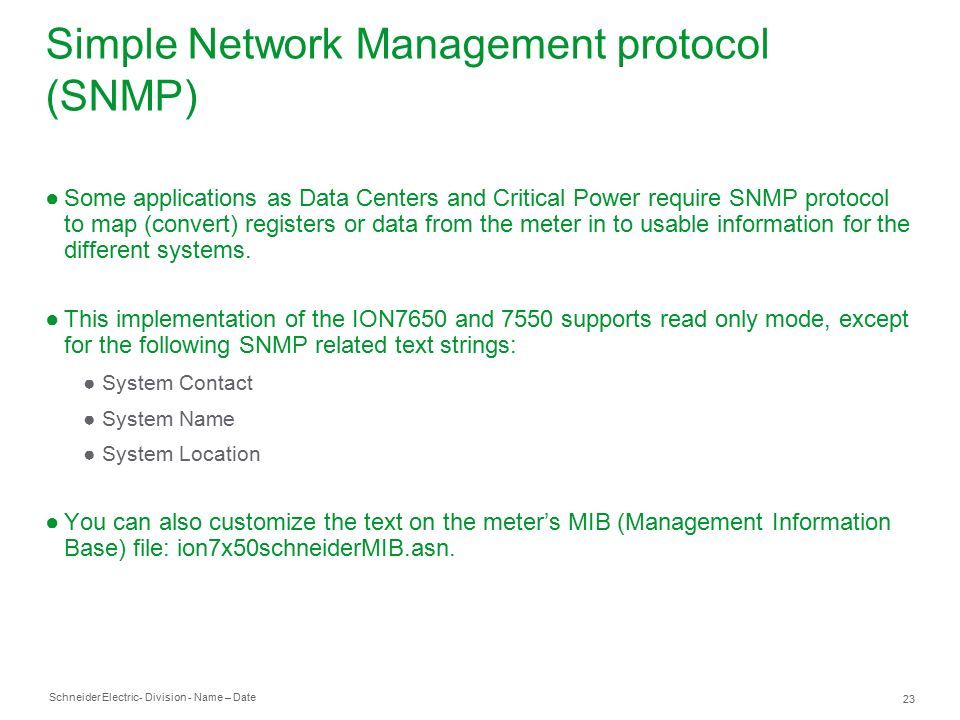 Simple Network Management protocol (SNMP)

● Some applications as Data Centers and Critical Power require SNMP protocol to map (convert) registers or data from the meter in to usable information for the different systems.

● This implementation of the ION7650 and 7550 supports read only mode, except for the following SNMP related text strings:

● System Contact

● System Name

● System Location

● You can also customize the text on the meter's MIB (Management Information Base) file: ion7x50schneiderMIB.asn.

Schneider Electric- Division - Name – Date

23